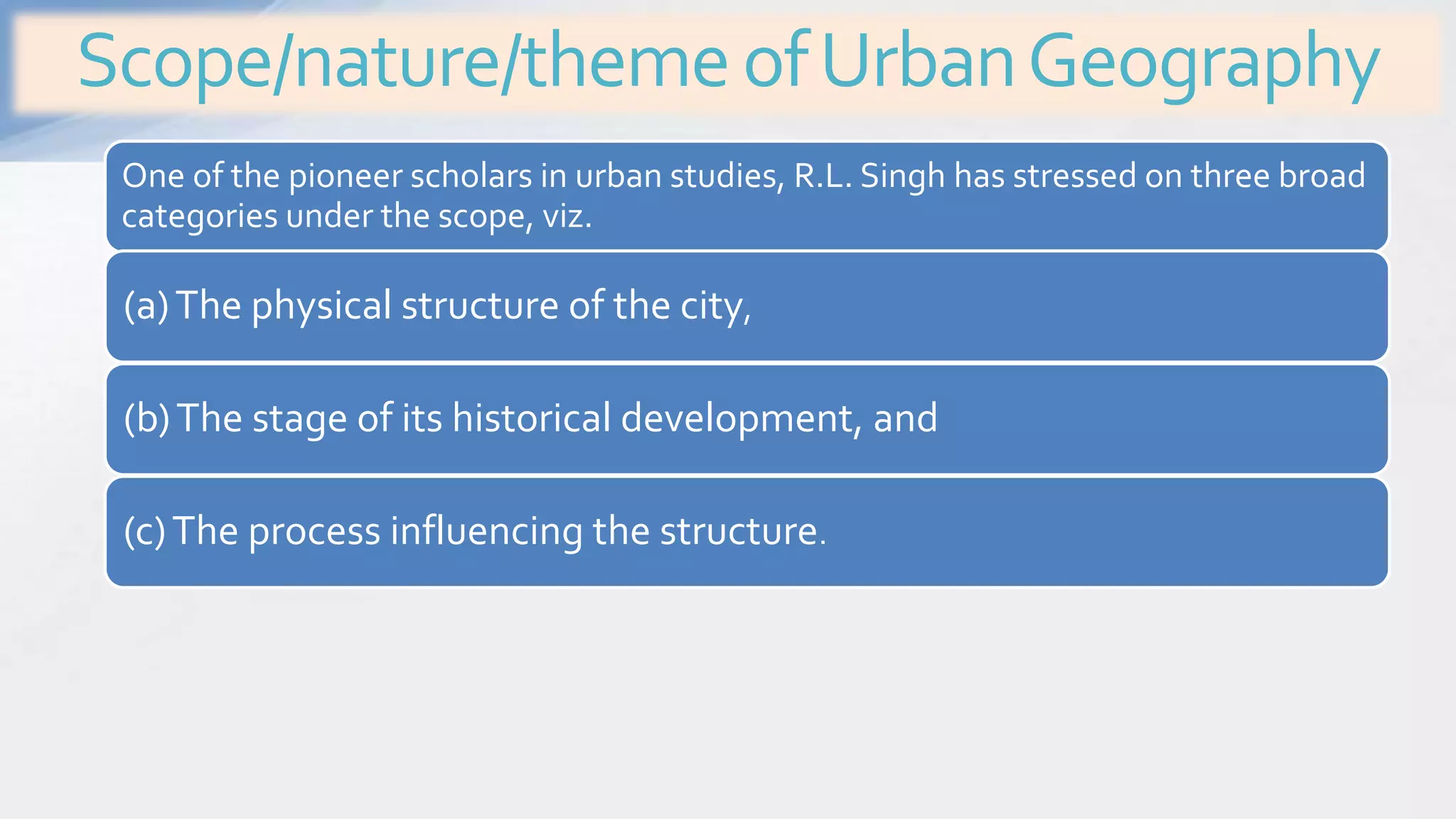 Scope/nature/theme of Urban Geography

One of the pioneer scholars in urban studies, R.L. Singh has stressed on three broad categories under the scope, viz.

(a) The physical structure of the city,

(b) The stage of its historical development, and

(c) The process influencing the structure.